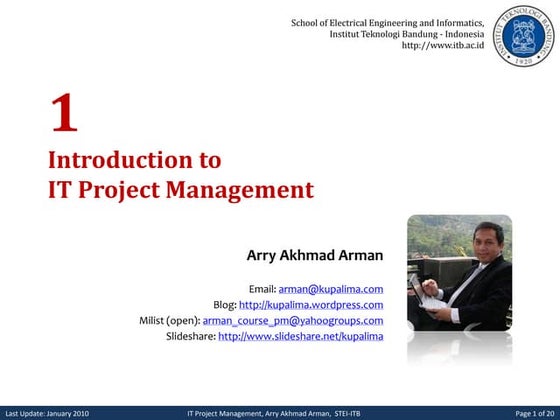 School of Electrical Engineering and Informatics,
Institut Teknologi Bandung - Indonesia
http://www.itb.ac.id

INSTITUT TEKNOLOGI BANDUNG
1920

1

Introduction to
IT Project Management

Arry Akhmad Arman

Email: arman@kupalima.com
Blog: http://kupalima.wordpress.com
Milist (open): arman_course_pm@yahoogroups.com
Slideshare: http://www.slideshare.net/kupalima

Last Update: January 2010 IT Project Management, Arry Akhmad Arman, STEI-ITB Page 1 of 20